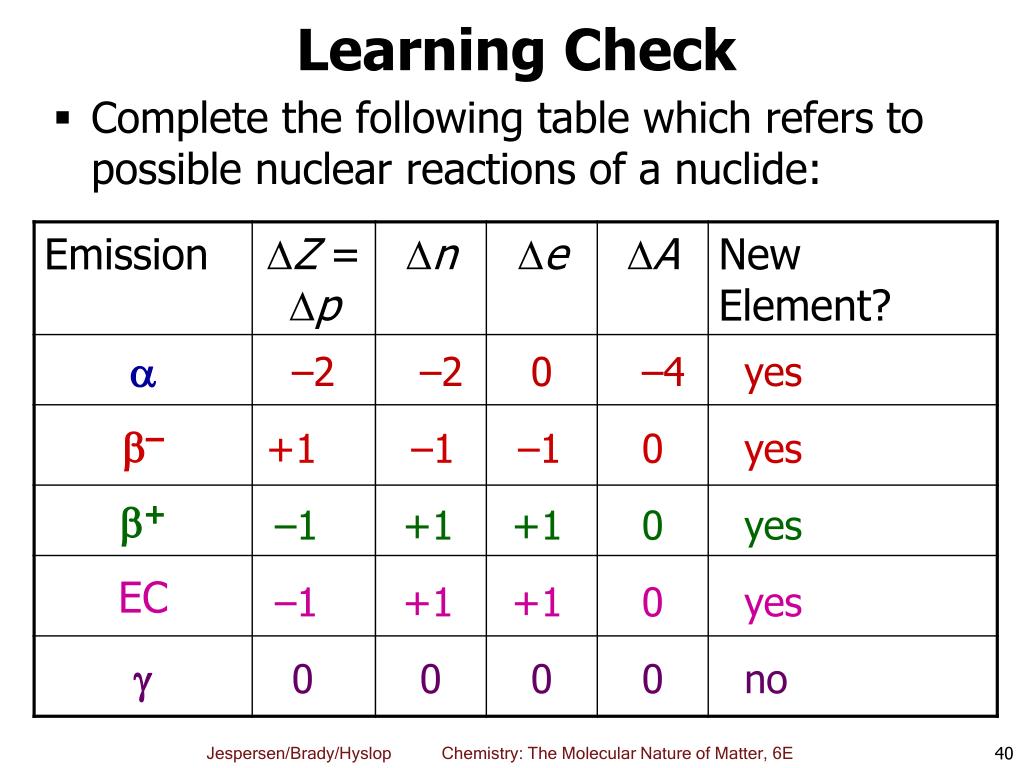 Learning Check

▪ Complete the following table which refers to possible nuclear reactions of a nuclide:

| Emission | $\Delta Z = \Delta p$ | $\Delta n$ | $\Delta e$ | $\Delta A$ | New Element? |
|---|---|---|---|---|---|
| $\alpha$ | –2 | –2 | 0 | –4 | yes |
| $\beta^-$ | +1 | –1 | –1 | 0 | yes |
| $\beta^+$ | –1 | +1 | +1 | 0 | yes |
| EC | –1 | +1 | +1 | 0 | yes |
| $\gamma$ | 0 | 0 | 0 | 0 | no |

Jespersen/Brady/Hyslop Chemistry: The Molecular Nature of Matter, 6E 40